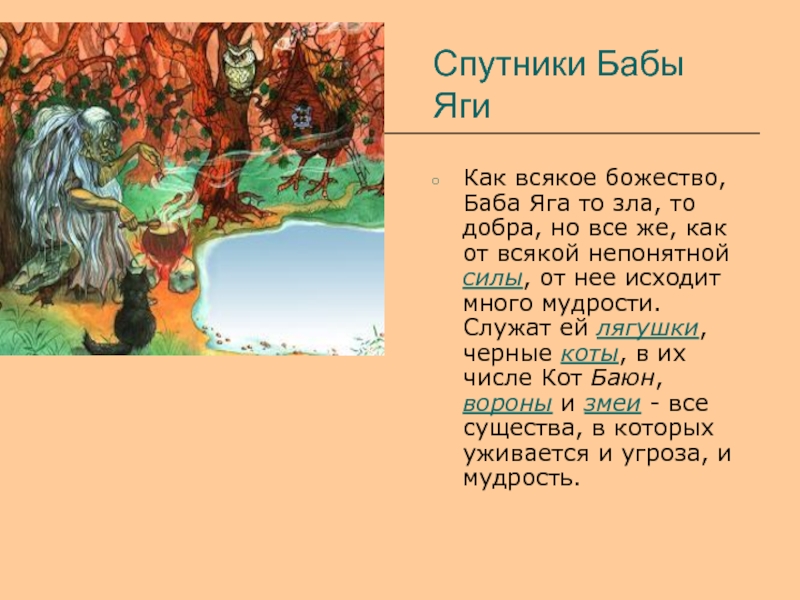 Спутники Бабы Яги

Как всякое божество, Баба Яга то зла, то добра, но все же, как от всякой непонятной силы, от нее исходит много мудрости. Служат ей лягушки, черные коты, в их числе Кот Баюн, вороны и змеи - все существа, в которых уживается и угроза, и мудрость.